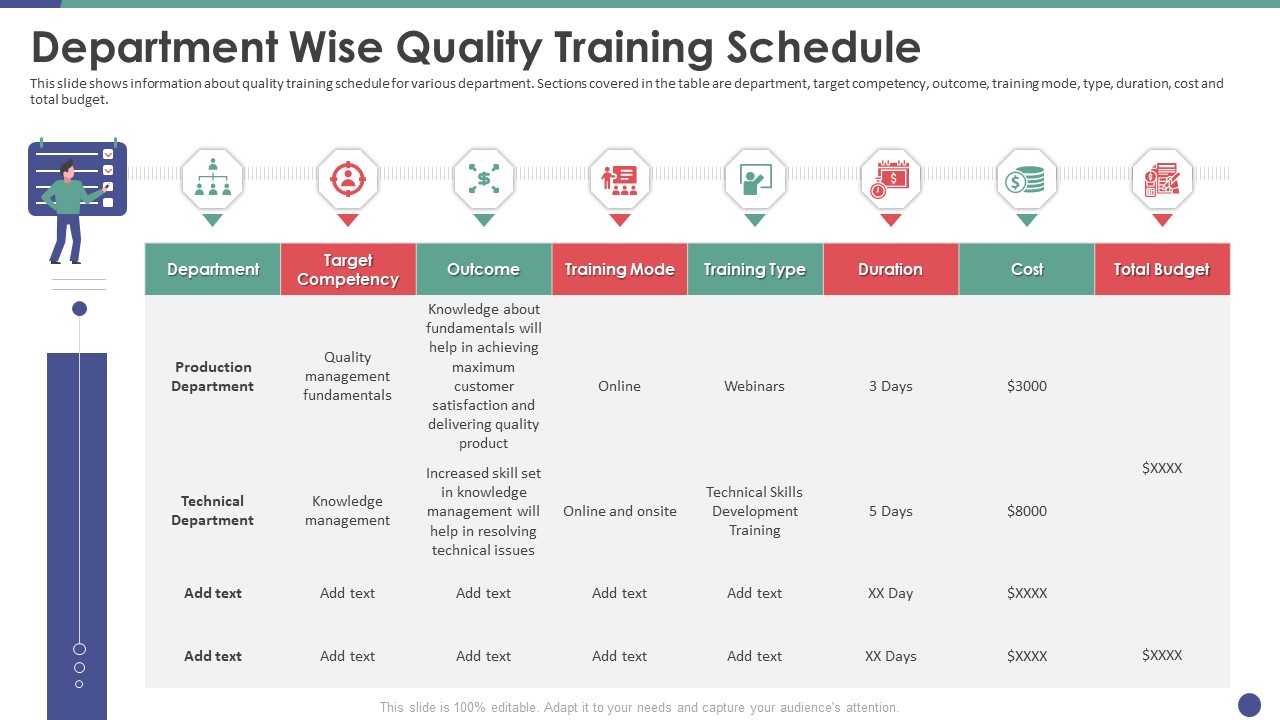 Department Wise Quality Training Schedule

This slide shows information about quality training schedule for various department. Sections covered in the table are department, target competency, outcome, training mode, type, duration, cost and total budget.

| Department | Target Competency | Outcome | Training Mode | Training Type | Duration | Cost | Total Budget |
|---|---|---|---|---|---|---|---|
| Production Department | Quality management fundamentals | Knowledge about fundamentals will help in achieving maximum customer satisfaction and delivering quality product | Online | Webinars | 3 Days | $3000 | $XXXX |
| Technical Department | Knowledge management | Increased skill set in knowledge management will help in resolving technical issues | Online and onsite | Technical Skills Development Training | 5 Days | $8000 | |
| Add text | Add text | Add text | Add text | Add text | XX Day | $XXXX | |
| Add text | Add text | Add text | Add text | Add text | XX Days | $XXXX | $XXXX |

This slide is 100% editable. Adapt it to your needs and capture your audience's attention.